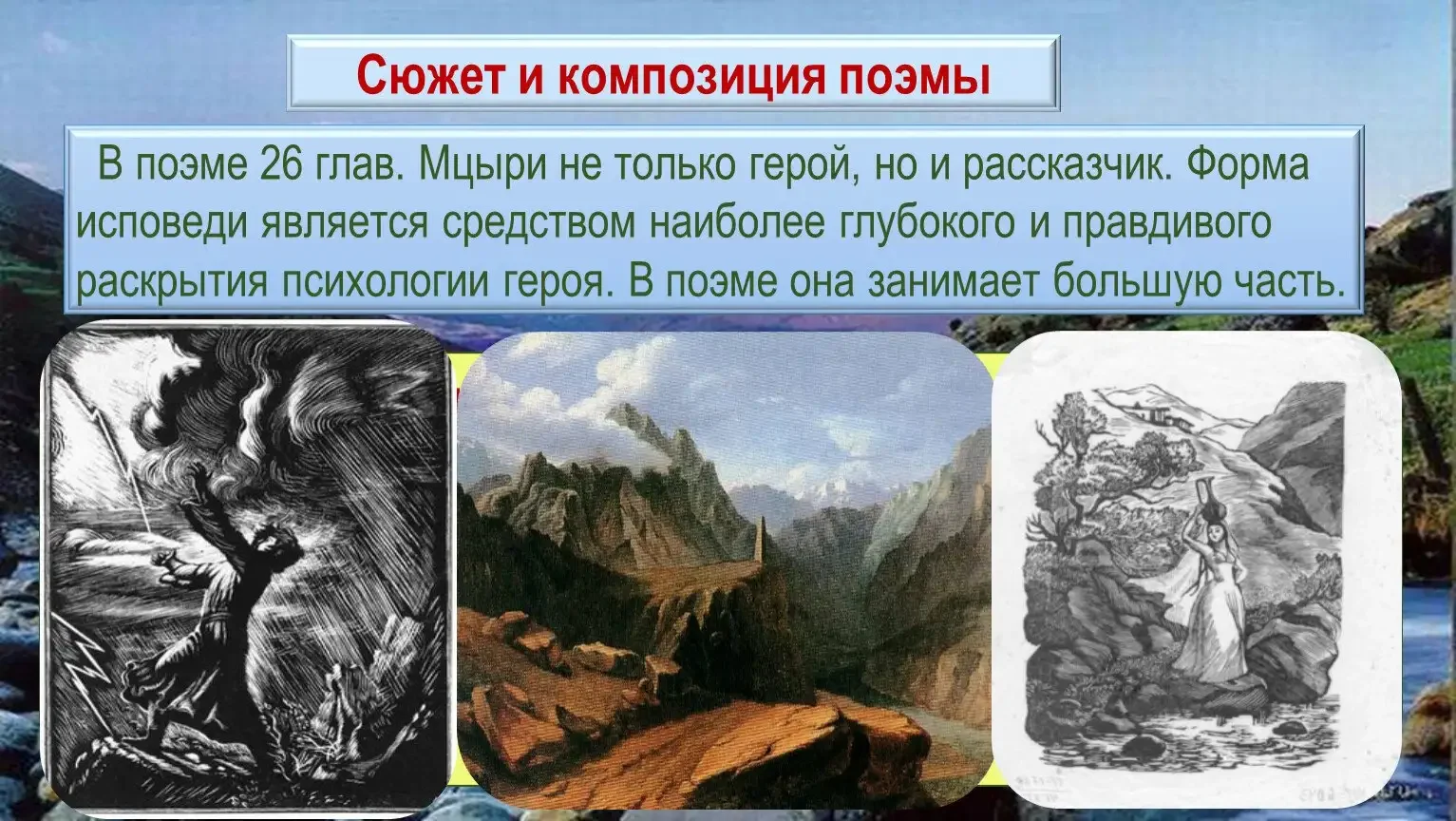 Сюжет и композиция поэмы

В поэме 26 глав. Мцыри не только герой, но и рассказчик. Форма исповеди является средством наиболее глубокого и правдивого раскрытия психологии героя. В поэме она занимает большую часть.